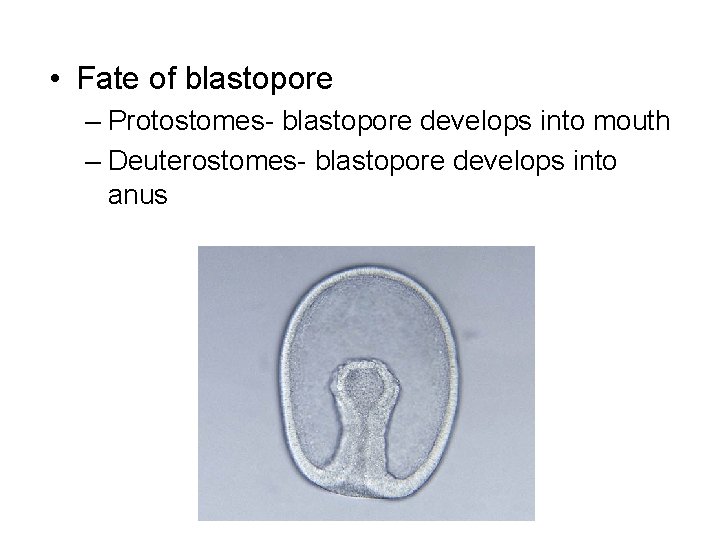 • Fate of blastopore

– Protostomes- blastopore develops into mouth

– Deuterostomes- blastopore develops into anus